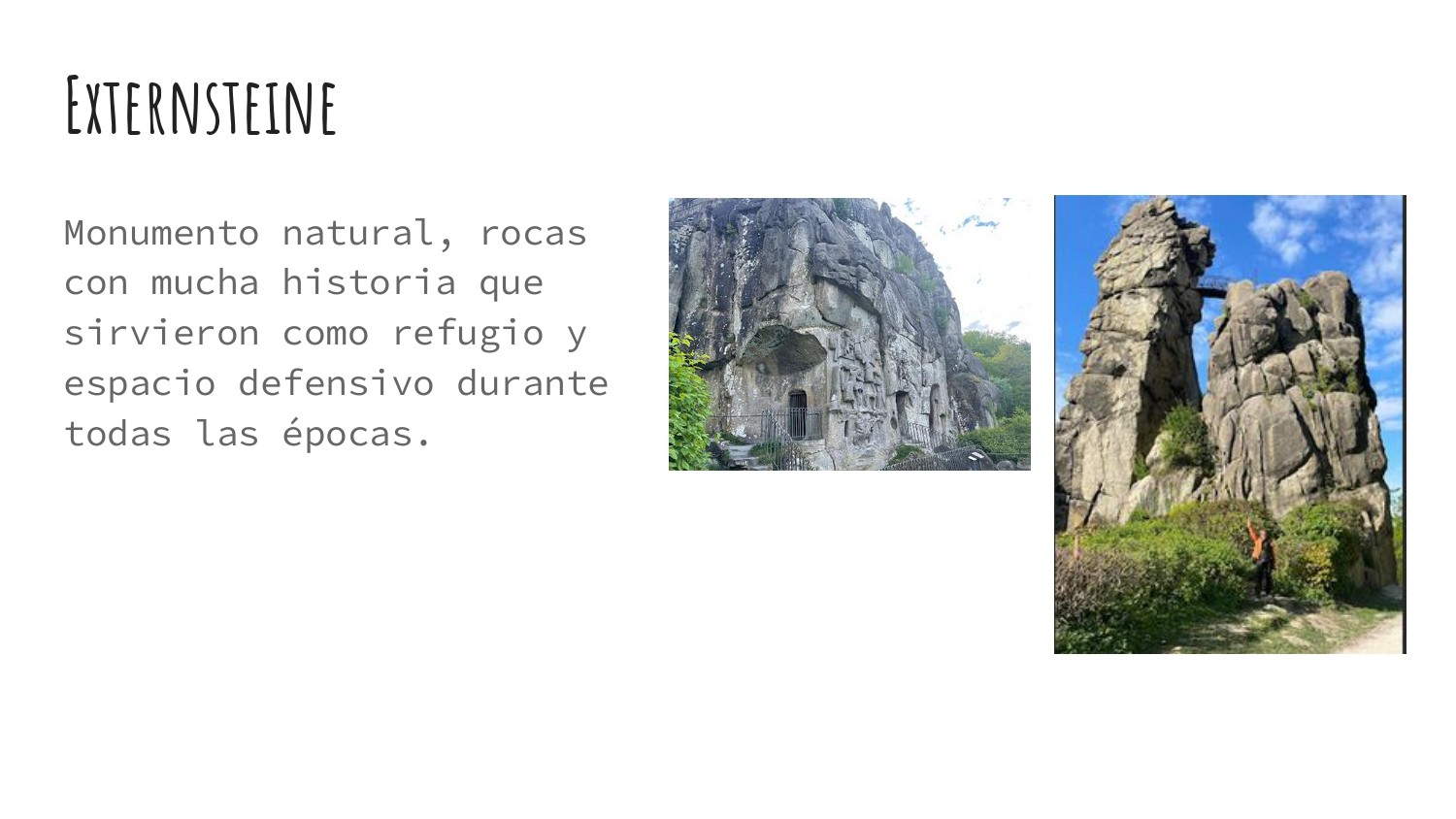 Externsteine

Monumento natural, rocas con mucha historia que sirvieron como refugio y espacio defensivo durante todas las épocas.